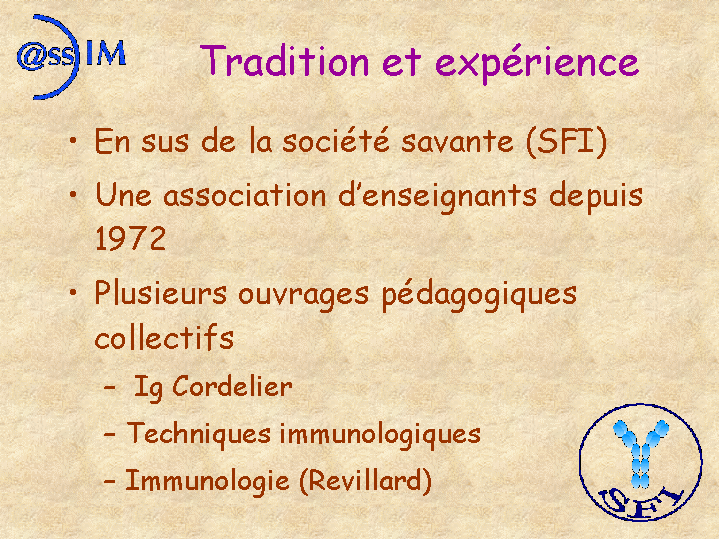 @ssIM

Tradition et expérience

• En sus de la société savante (SFI)

• Une association d'enseignants depuis 1972

• Plusieurs ouvrages pédagogiques collectifs

– Ig Cordelier

– Techniques immunologiques

– Immunologie (Revillard)

SFI